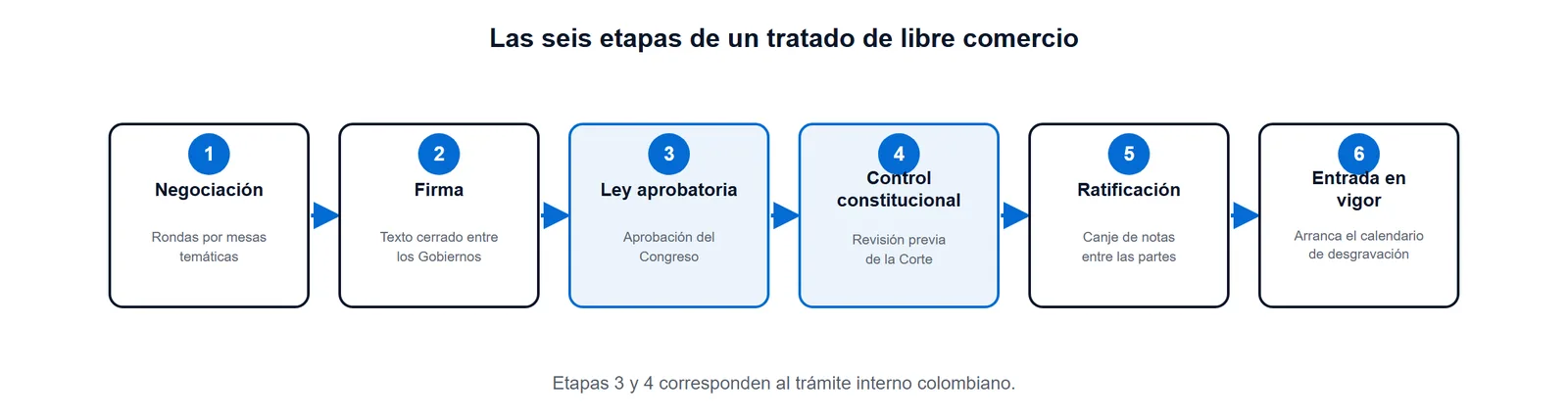 Las seis etapas de un tratado de libre comercio

1
Negociación
Rondas por mesas temáticas

2
Firma
Texto cerrado entre los Gobiernos

3
Ley aprobatoria
Aprobación del Congreso

4
Control constitucional
Revisión previa de la Corte

5
Ratificación
Canje de notas entre las partes

6
Entrada en vigor
Arranca el calendario de desgravación

Etapas 3 y 4 corresponden al trámite interno colombiano.